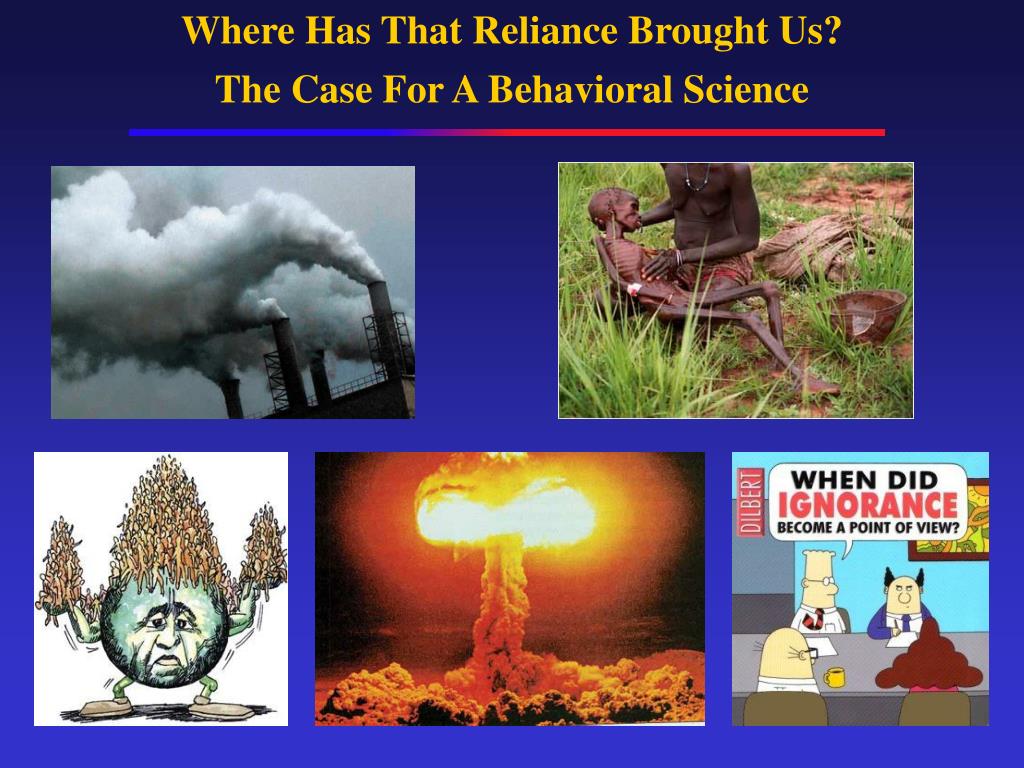 Where Has That Reliance Brought Us?
The Case For A Behavioral Science

DILBERT

WHEN DID IGNORANCE BECOME A POINT OF VIEW?